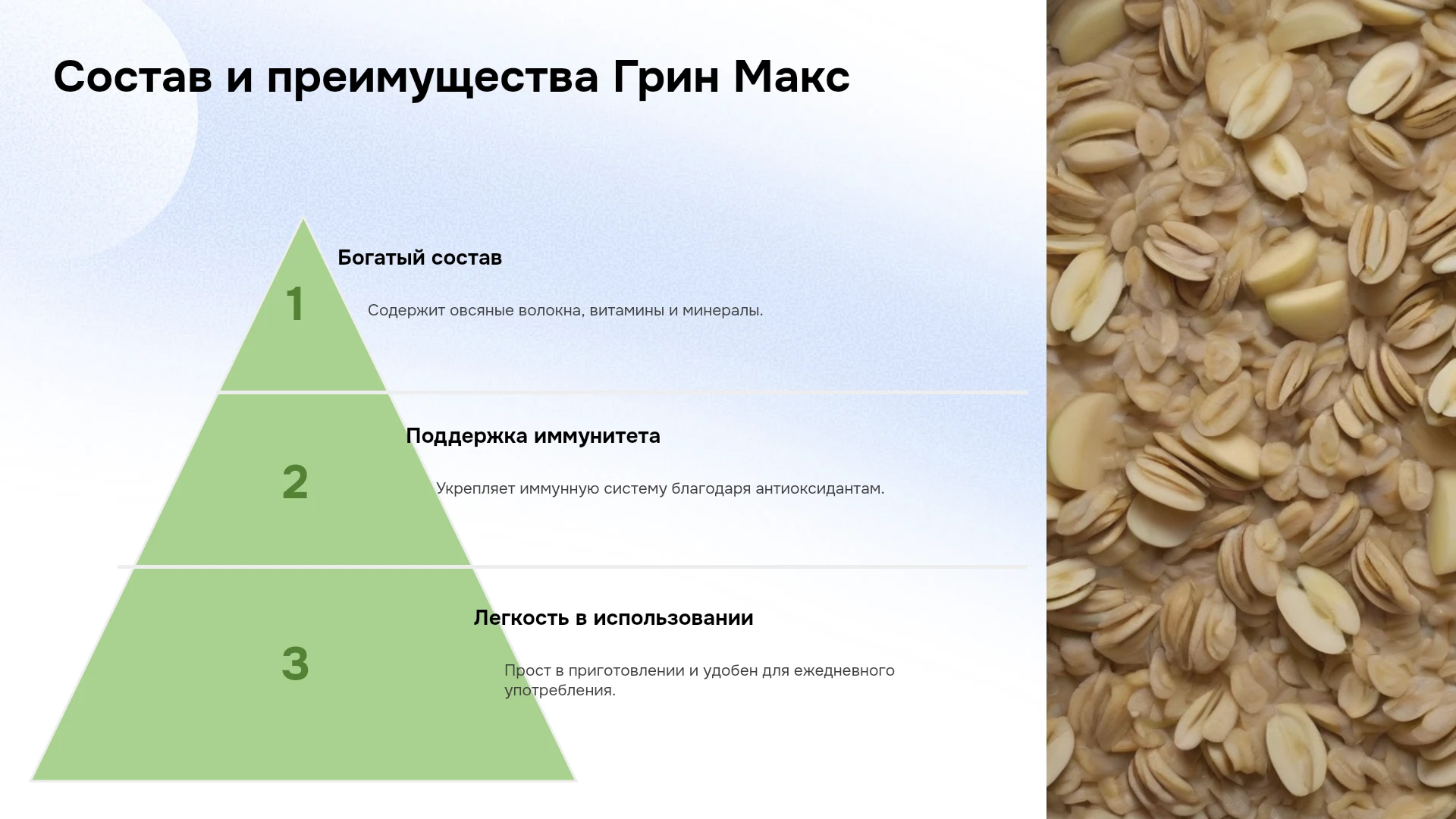 Состав и преимущества Грин Макс

1

Богатый состав

Содержит овсяные волокна, витамины и минералы.

2

Поддержка иммунитета

Укрепляет иммунную систему благодаря антиоксидантам.

3

Легкость в использовании

Прост в приготовлении и удобен для ежедневного употребления.